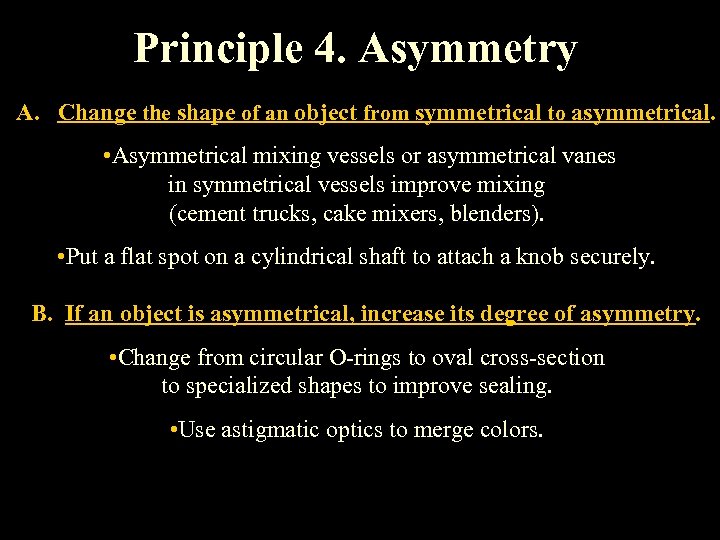 Principle 4. Asymmetry

A. Change the shape of an object from symmetrical to asymmetrical.

•Asymmetrical mixing vessels or asymmetrical vanes in symmetrical vessels improve mixing (cement trucks, cake mixers, blenders).

•Put a flat spot on a cylindrical shaft to attach a knob securely.

B. If an object is asymmetrical, increase its degree of asymmetry.

•Change from circular O-rings to oval cross-section to specialized shapes to improve sealing.

•Use astigmatic optics to merge colors.